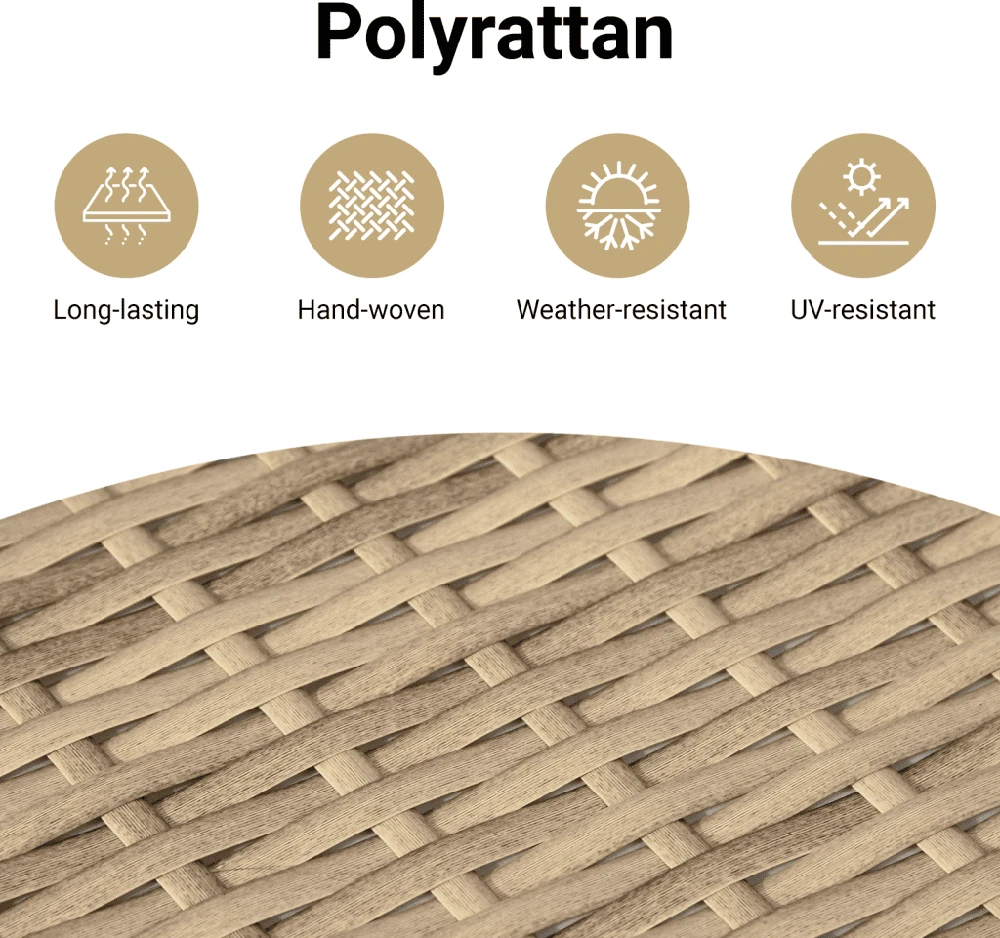 Polyrattan

Long-lasting

Hand-woven

Weather-resistant

UV-resistant